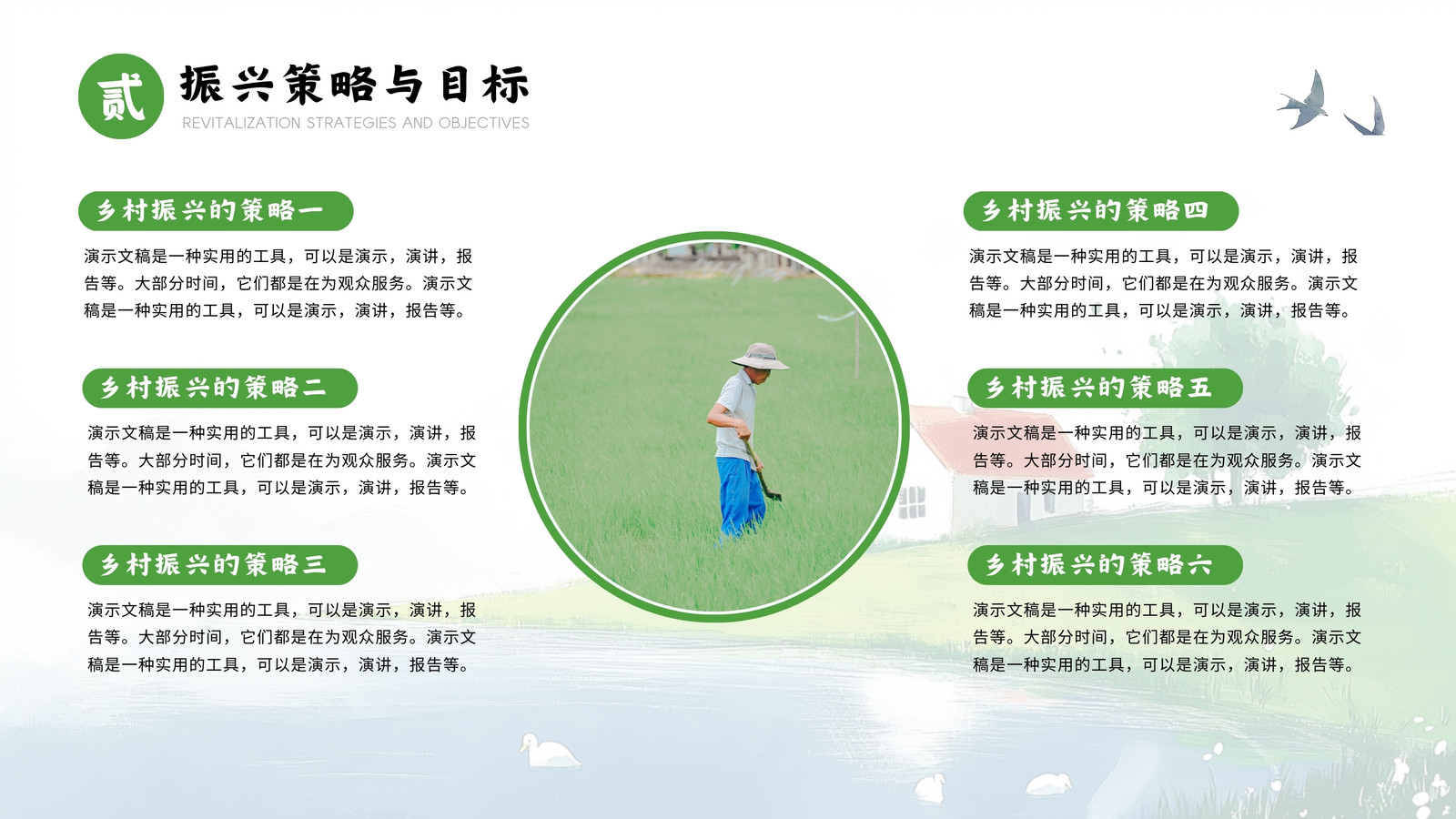 贰

振兴策略与目标

REVITALIZATION STRATEGIES AND OBJECTIVES

乡村振兴的策略一

演示文稿是一种实用的工具，可以是演示，演讲，报告等。大部分时间，它们都是在为观众服务。演示文稿是一种实用的工具，可以是演示，演讲，报告等。

乡村振兴的策略二

演示文稿是一种实用的工具，可以是演示，演讲，报告等。大部分时间，它们都是在为观众服务。演示文稿是一种实用的工具，可以是演示，演讲，报告等。

乡村振兴的策略三

演示文稿是一种实用的工具，可以是演示，演讲，报告等。大部分时间，它们都是在为观众服务。演示文稿是一种实用的工具，可以是演示，演讲，报告等。

乡村振兴的策略四

演示文稿是一种实用的工具，可以是演示，演讲，报告等。大部分时间，它们都是在为观众服务。演示文稿是一种实用的工具，可以是演示，演讲，报告等。

乡村振兴的策略五

演示文稿是一种实用的工具，可以是演示，演讲，报告等。大部分时间，它们都是在为观众服务。演示文稿是一种实用的工具，可以是演示，演讲，报告等。

乡村振兴的策略六

演示文稿是一种实用的工具，可以是演示，演讲，报告等。大部分时间，它们都是在为观众服务。演示文稿是一种实用的工具，可以是演示，演讲，报告等。